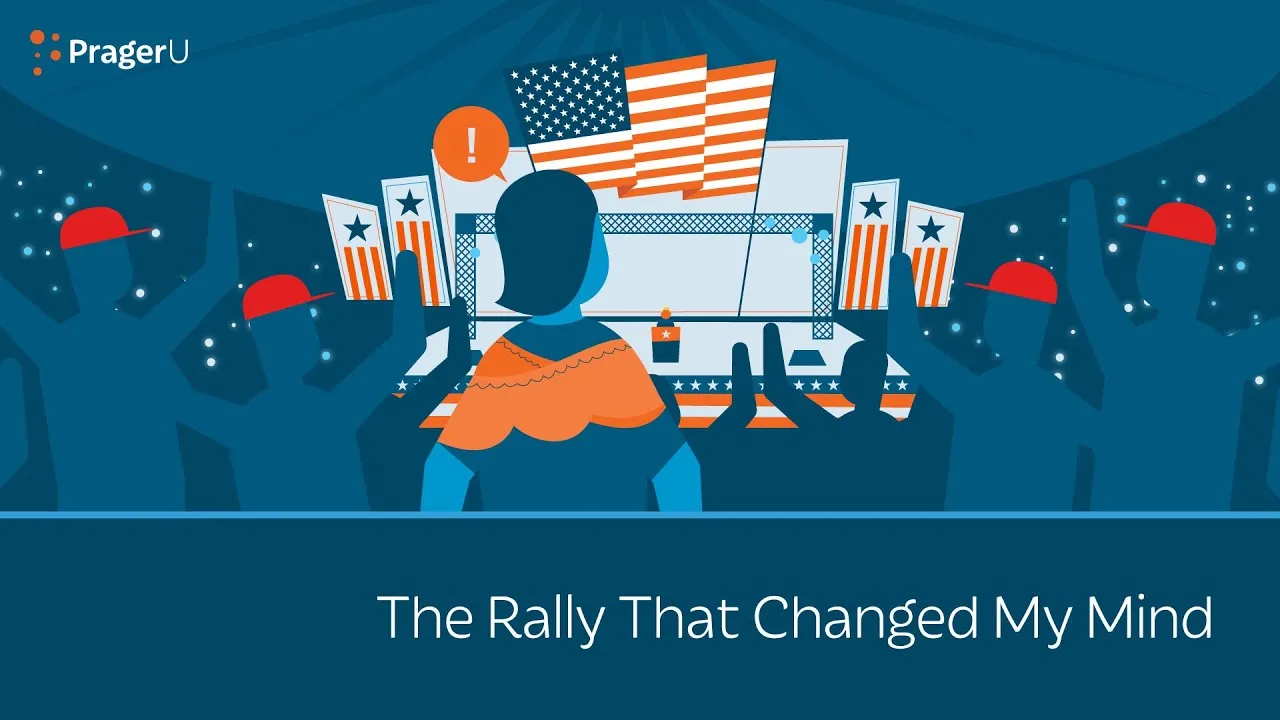 PragerU

!

The Rally That Changed My Mind